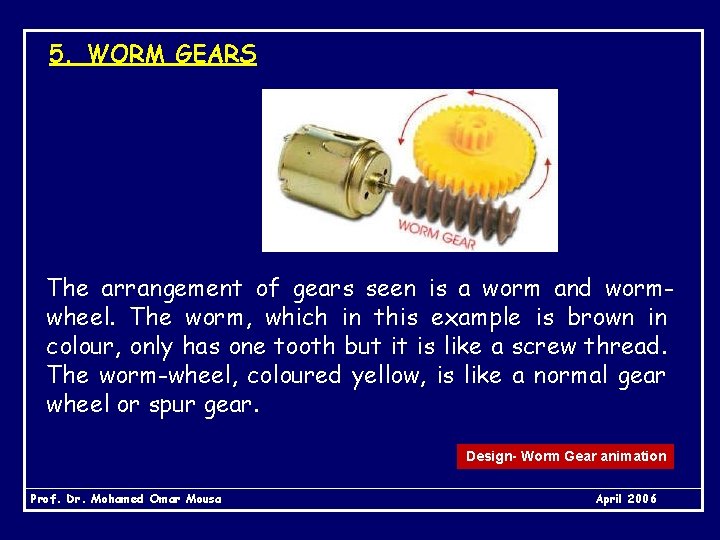 5. WORM GEARS

WORM GEAR

The arrangement of gears seen is a worm and worm-wheel. The worm, which in this example is brown in colour, only has one tooth but it is like a screw thread. The worm-wheel, coloured yellow, is like a normal gear wheel or spur gear.

Design- Worm Gear animation

Prof. Dr. Mohamed Omar Mousa

April 2006